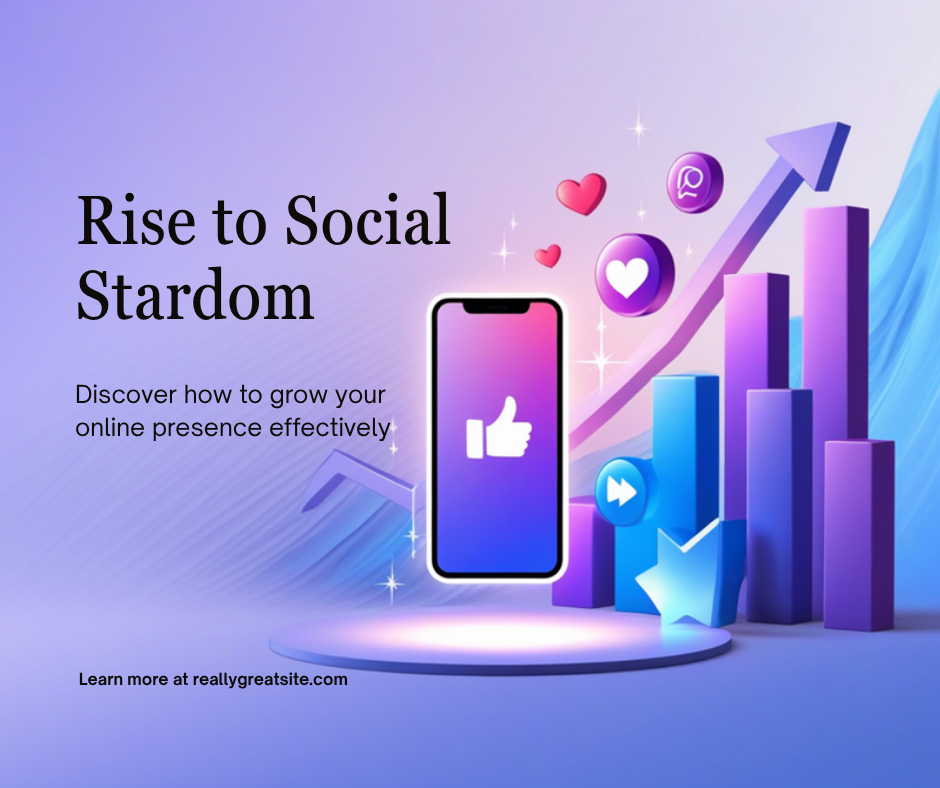 Rise to Social Stardom

Discover how to grow your online presence effectively

Learn more at reallygreatsite.com